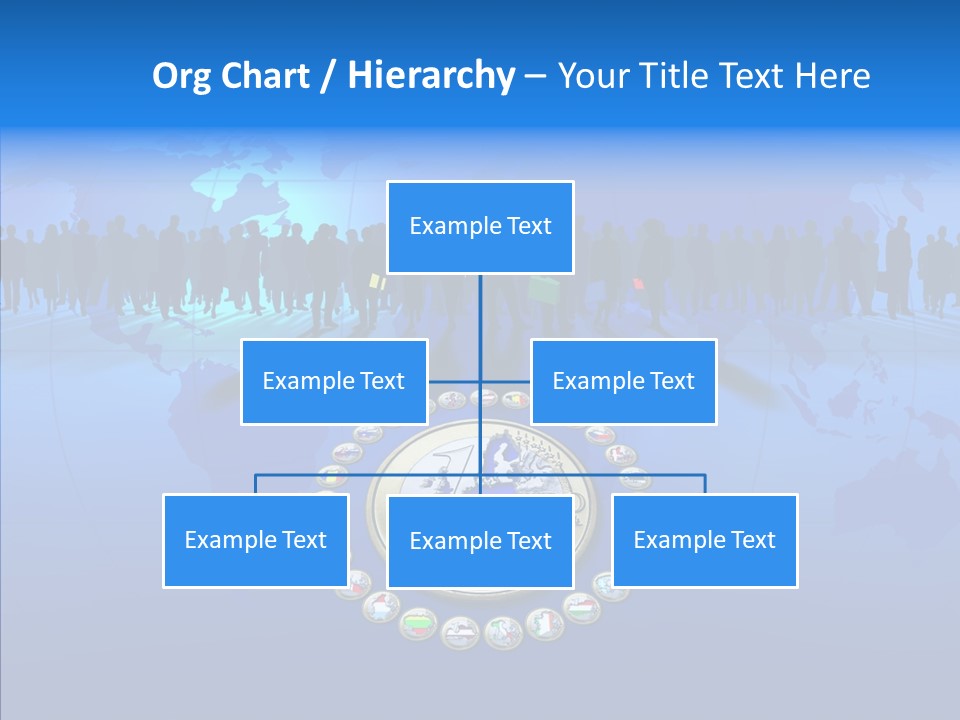 Org Chart / Hierarchy – Your Title Text Here

Example Text

Example Text

Example Text

Example Text

Example Text

Example Text